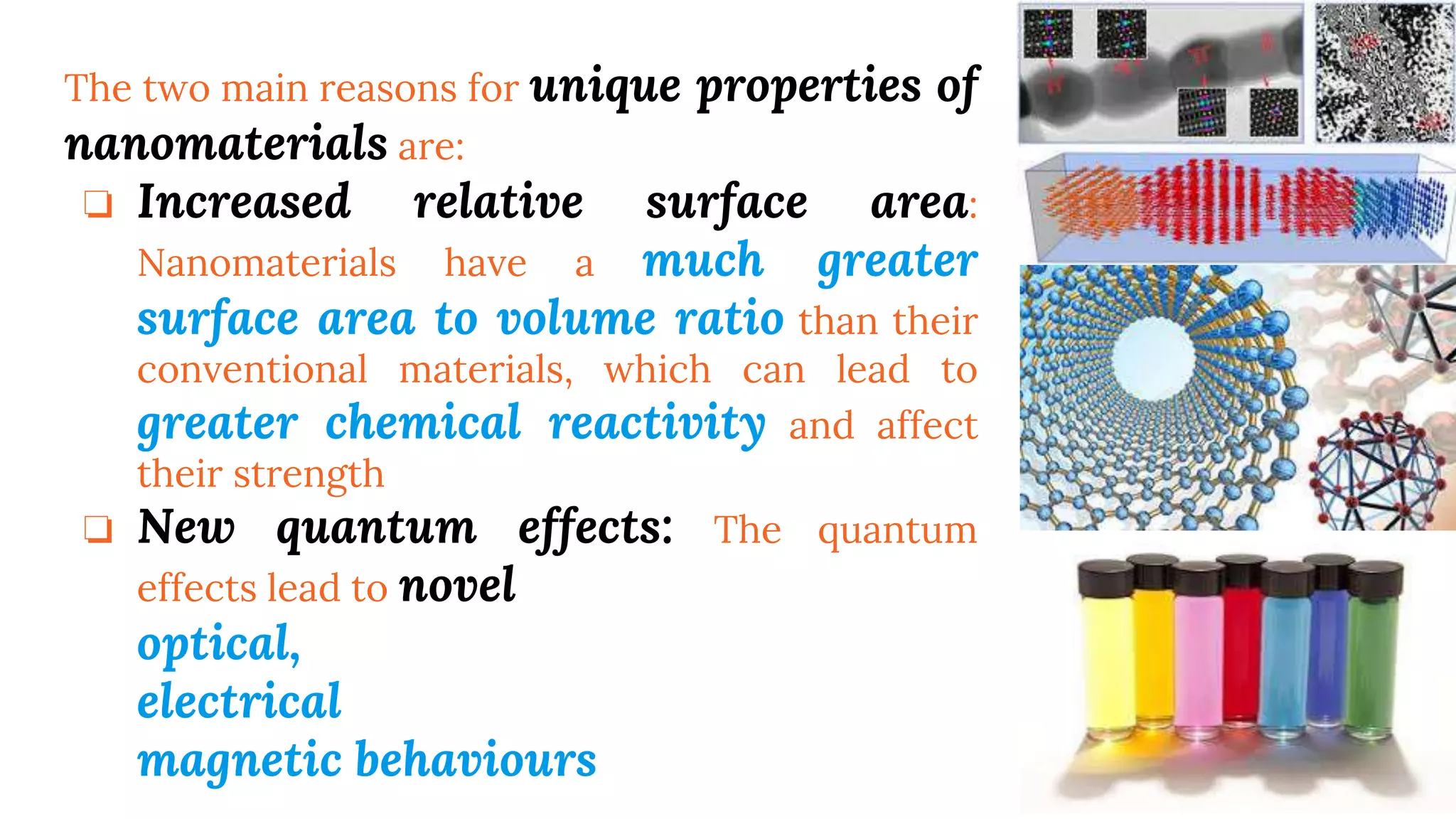 The two main reasons for unique properties of nanomaterials are:

❑ Increased relative surface area: Nanomaterials have a much greater surface area to volume ratio than their conventional materials, which can lead to greater chemical reactivity and affect their strength

❑ New quantum effects: The quantum effects lead to novel
optical,
electrical
magnetic behaviours